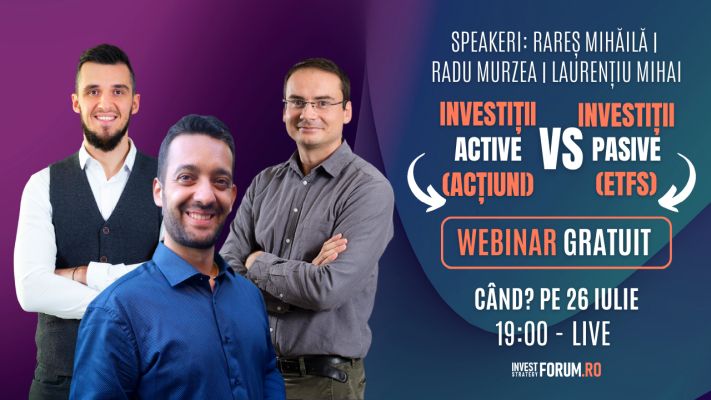 SPEAKERI: RAREȘ MIHĂILĂ | RADU MURZEA | LAURENȚIU MIHAI

INVESTIȚII ACTIVE (ACȚIUNI) VS INVESTIȚII PASIVE (ETFS)

WEBINAR GRATUIT

CÂND? PE 26 IULIE
19:00 - LIVE

INVEST STRATEGY FORUM.RO